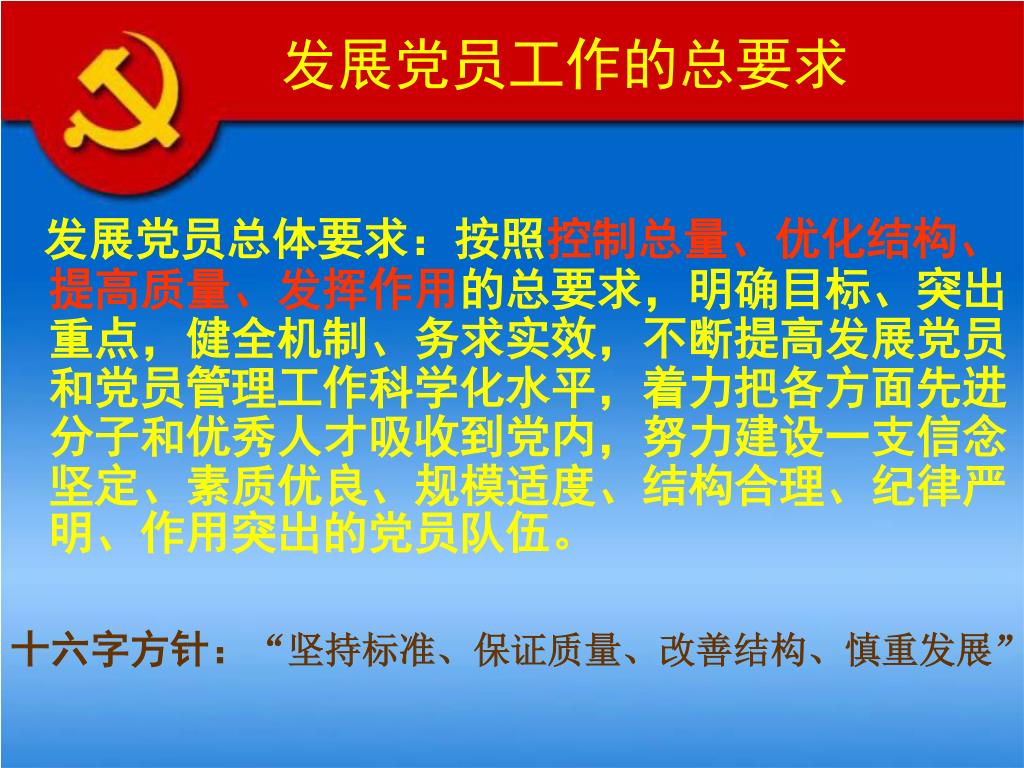 发展党员工作的总要求

发展党员总体要求：按照控制总量、优化结构、提高质量、发挥作用的总要求，明确目标、突出重点，健全机制、务求实效，不断提高发展党员和党员管理工作科学化水平，着力把各方面先进分子和优秀人才吸收到党内，努力建设一支信念坚定、素质优良、规模适度、结构合理、纪律严明、作用突出的党员队伍。

十六字方针：“坚持标准、保证质量、改善结构、慎重发展”